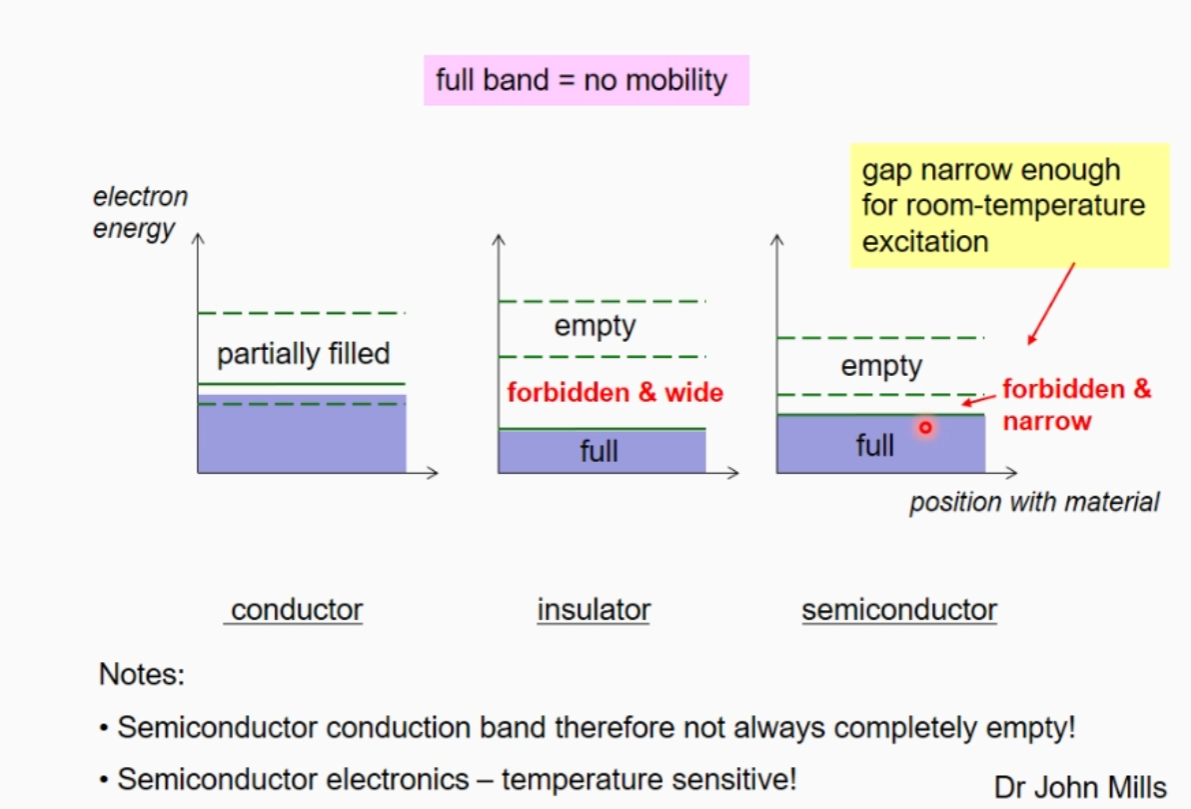 full band = no mobility

gap narrow enough for room-temperature excitation

electron energy

partially filled

empty

forbidden & wide

full

empty

forbidden & narrow

full

position with material

conductor

insulator

semiconductor

Notes:

• Semiconductor conduction band therefore not always completely empty!

• Semiconductor electronics – temperature sensitive!

Dr John Mills